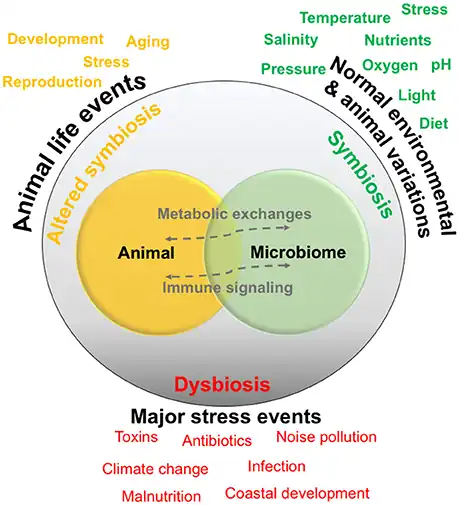 Development
Aging
Stress
Reproduction
Animal life events
Altered symbiosis

Temperature
Stress
Salinity
Nutrients
Pressure
Oxygen
pH
Light
Diet
Normal environmental & animal variations
Symbiosis

Metabolic exchanges
Animal
Microbiome
Immune signaling

Dysbiosis
Major stress events
Toxins
Antibiotics
Noise pollution
Climate change
Infection
Malnutrition
Coastal development